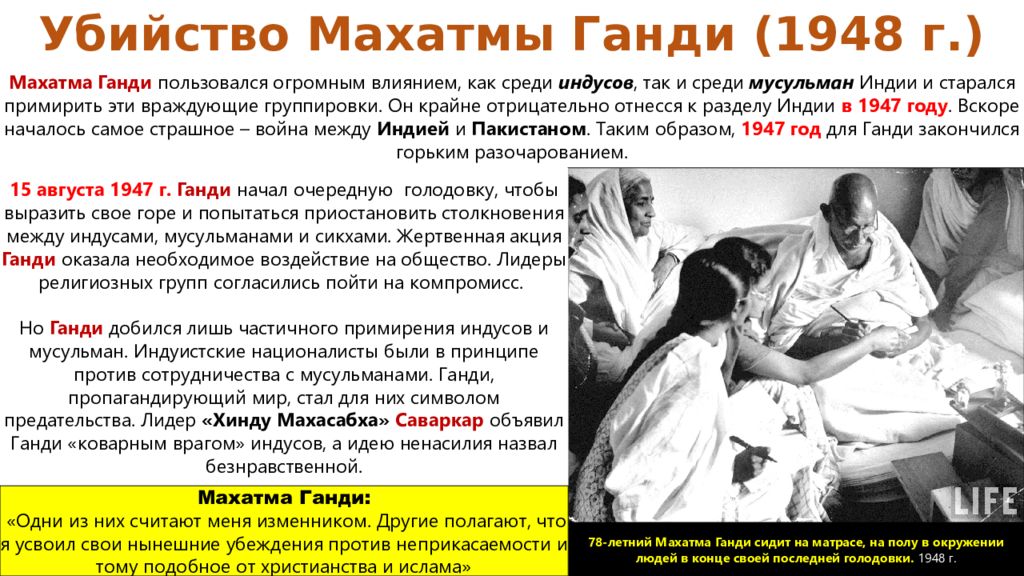 Убийство Махатмы Ганди (1948 г.)

Махатма Ганди пользовался огромным влиянием, как среди индусов, так и среди мусульман Индии и старался примирить эти враждующие группировки. Он крайне отрицательно отнесся к разделу Индии в 1947 году. Вскоре началось самое страшное – война между Индией и Пакистаном. Таким образом, 1947 год для Ганди закончился горьким разочарованием.

15 августа 1947 г. Ганди начал очередную голодовку, чтобы выразить свое горе и попытаться приостановить столкновения между индусами, мусульманами и сикхами. Жертвенная акция Ганди оказала необходимое воздействие на общество. Лидеры религиозных групп согласились пойти на компромисс.

Но Ганди добился лишь частичного примирения индусов и мусульман. Индуистские националисты были в принципе против сотрудничества с мусульманами. Ганди, пропагандирующий мир, стал для них символом предательства. Лидер «Хинду Махасабха» Саваркар объявил Ганди «коварным врагом» индусов, а идею ненасилия назвал безнравственной.

Махатма Ганди:
«Одни из них считают меня изменником. Другие полагают, что я усвоил свои нынешние убеждения против неприкасаемости и тому подобное от христианства и ислама»

LIFE

78-летний Махатма Ганди сидит на матрасе, на полу в окружении людей в конце своей последней голодовки. 1948 г.